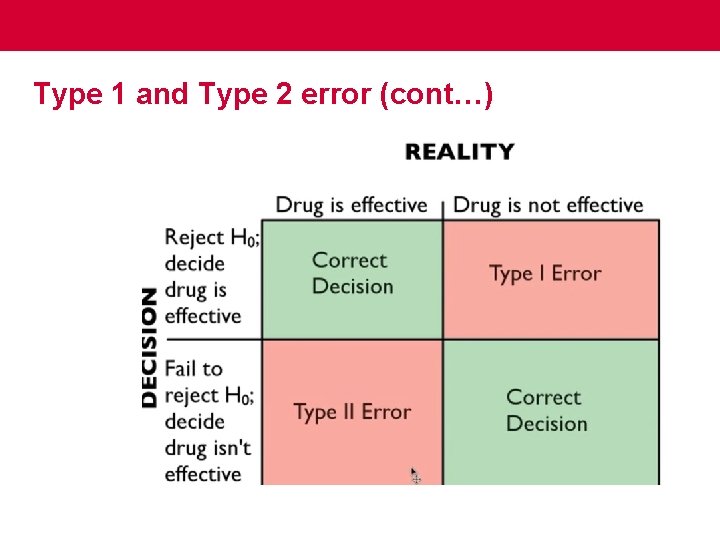 Type 1 and Type 2 error (cont…)

REALITY

DECISION

| | Drug is effective | Drug is not effective |
|---|---|---|
| Reject $H_0$; decide drug is effective | Correct Decision | Type I Error |
| Fail to reject $H_0$; decide drug isn't effective | Type II Error | Correct Decision |